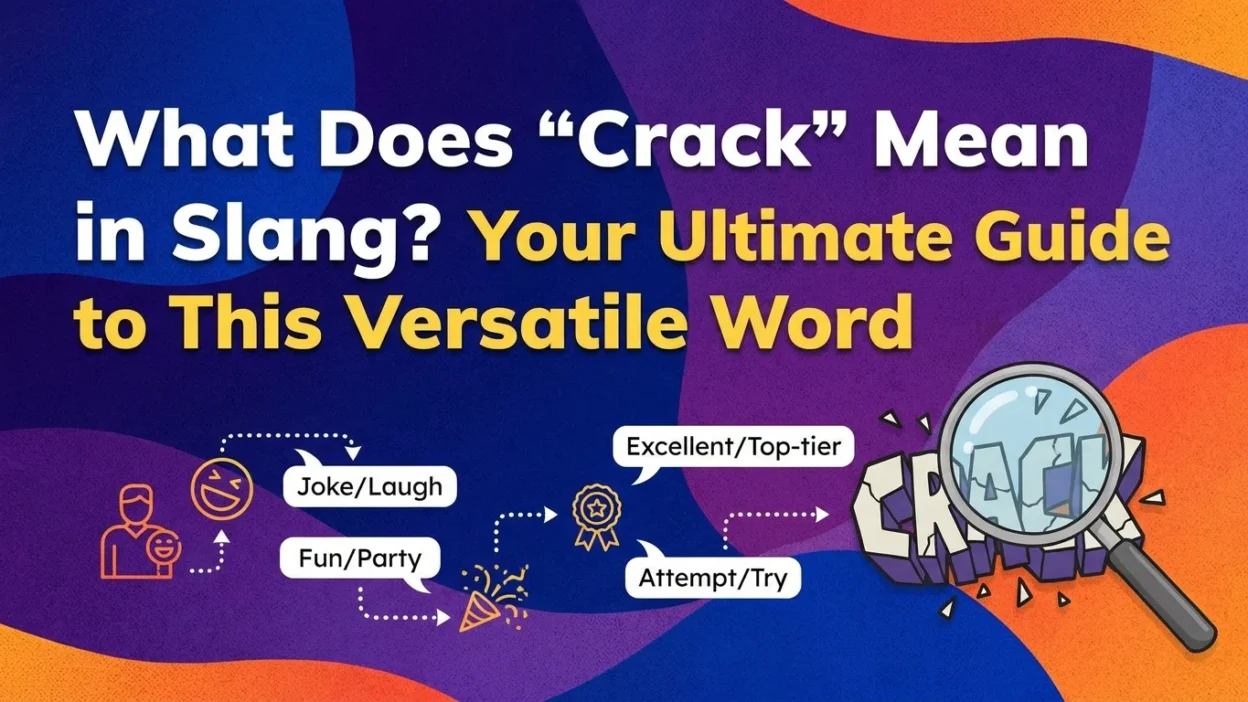 What Does “Crack” Mean in Slang? Your Ultimate Guide to This Versatile Word

Joke/Laugh

Fun/Party

Excellent/Top-tier

Attempt/Try

CRACK